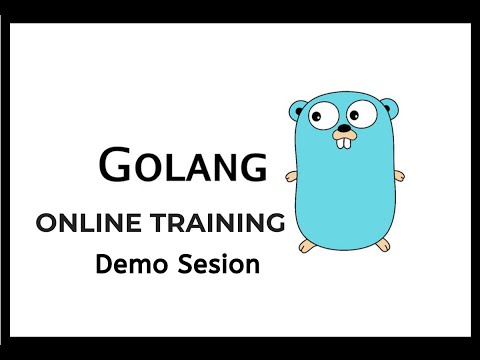 GOLANG
ONLINE TRAINING
Demo Sesion